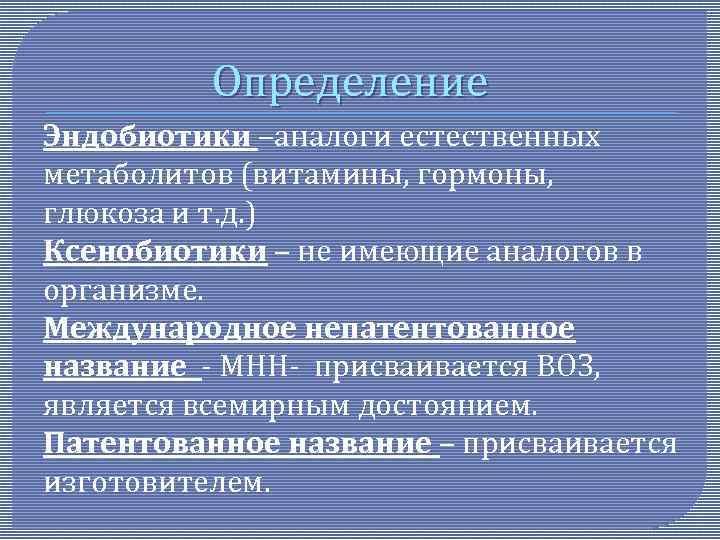 Определение

Эндобиотики –аналоги естественных метаболитов (витамины, гормоны, глюкоза и т.д.)
Ксенобиотики – не имеющие аналогов в организме.
Международное непатентованное название - МНН- присваивается ВОЗ, является всемирным достоянием.
Патентованное название – присваивается изготовителем.